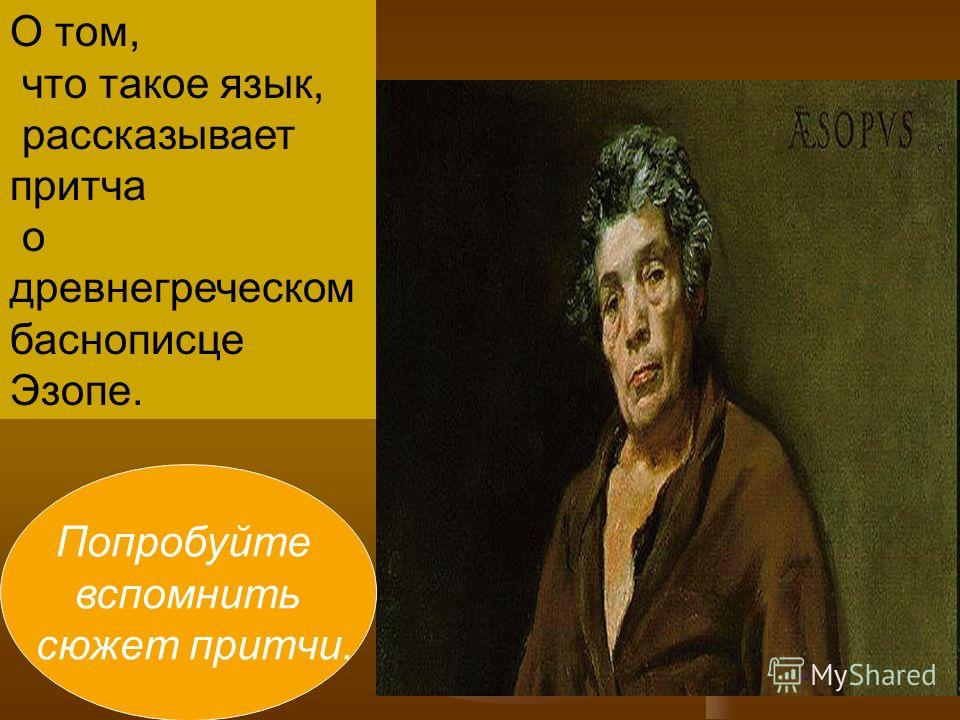 О том, что такое язык, рассказывает притча о древнегреческом баснописце Эзопе.

ÆSOPVS

Попробуйте вспомнить сюжет притчи.

MyShared